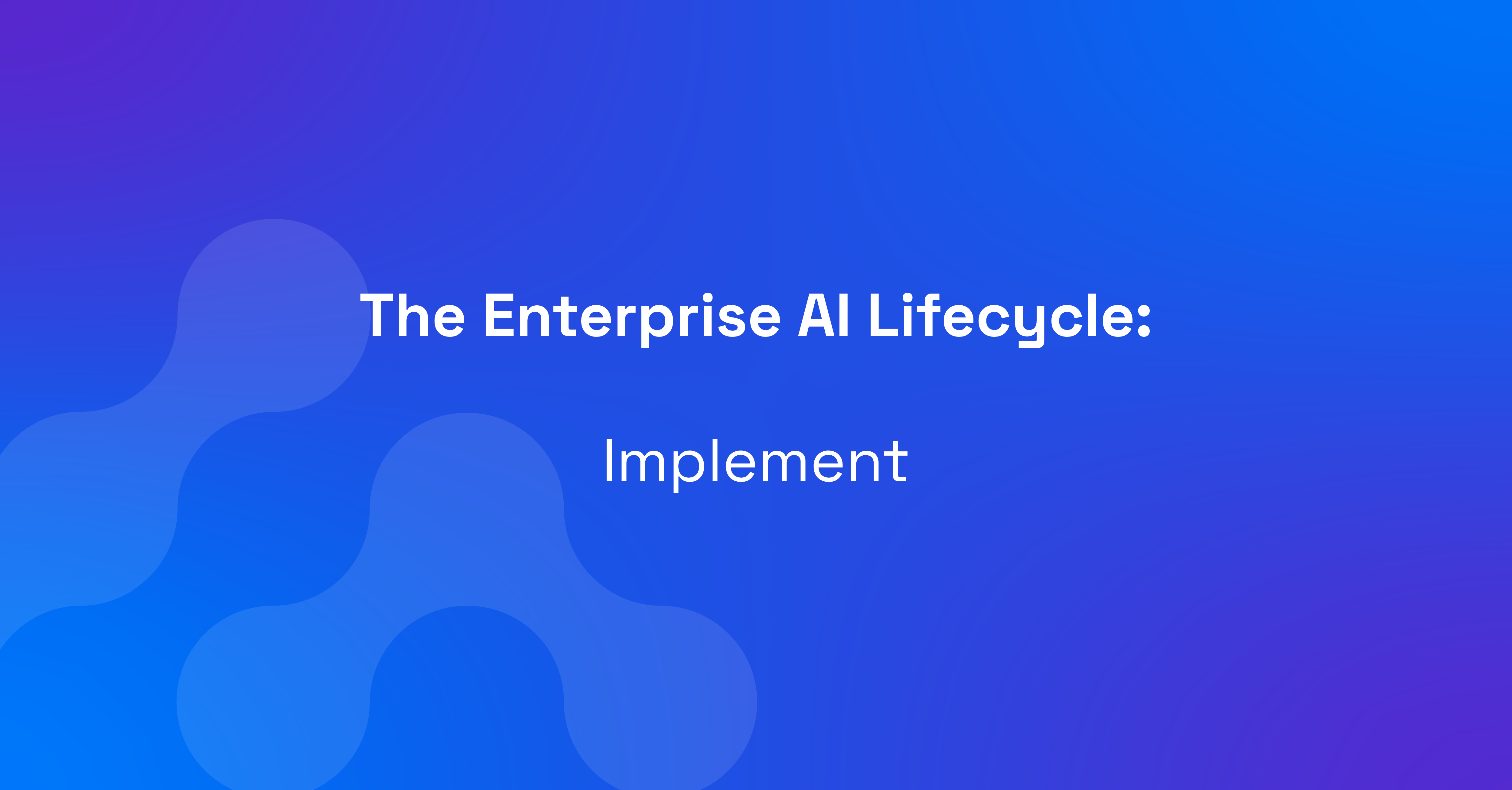 The Enterprise AI Lifecycle:

Implement